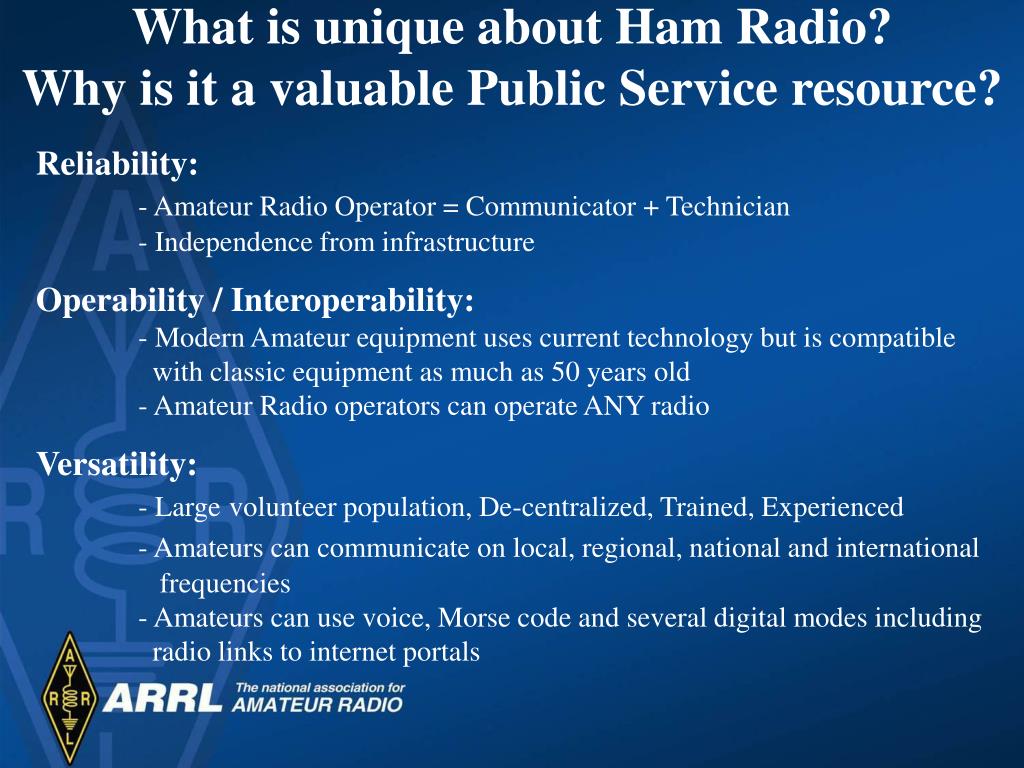 What is unique about Ham Radio?
Why is it a valuable Public Service resource?

Reliability:
- Amateur Radio Operator = Communicator + Technician
- Independence from infrastructure

Operability / Interoperability:
- Modern Amateur equipment uses current technology but is compatible with classic equipment as much as 50 years old
- Amateur Radio operators can operate ANY radio

Versatility:
- Large volunteer population, De-centralized, Trained, Experienced
- Amateurs can communicate on local, regional, national and international frequencies
- Amateurs can use voice, Morse code and several digital modes including radio links to internet portals

A R R L
ARRL The national association for AMATEUR RADIO